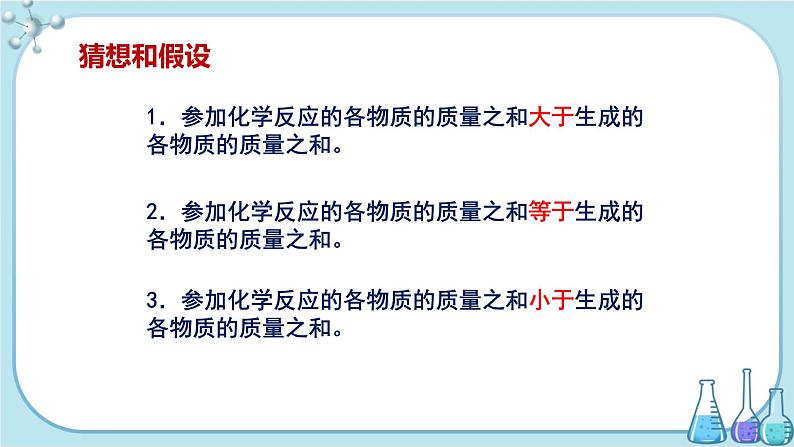 猜想和假设

1．参加化学反应的各物质的质量之和大于生成的各物质的质量之和。

2．参加化学反应的各物质的质量之和等于生成的各物质的质量之和。

3．参加化学反应的各物质的质量之和小于生成的各物质的质量之和。